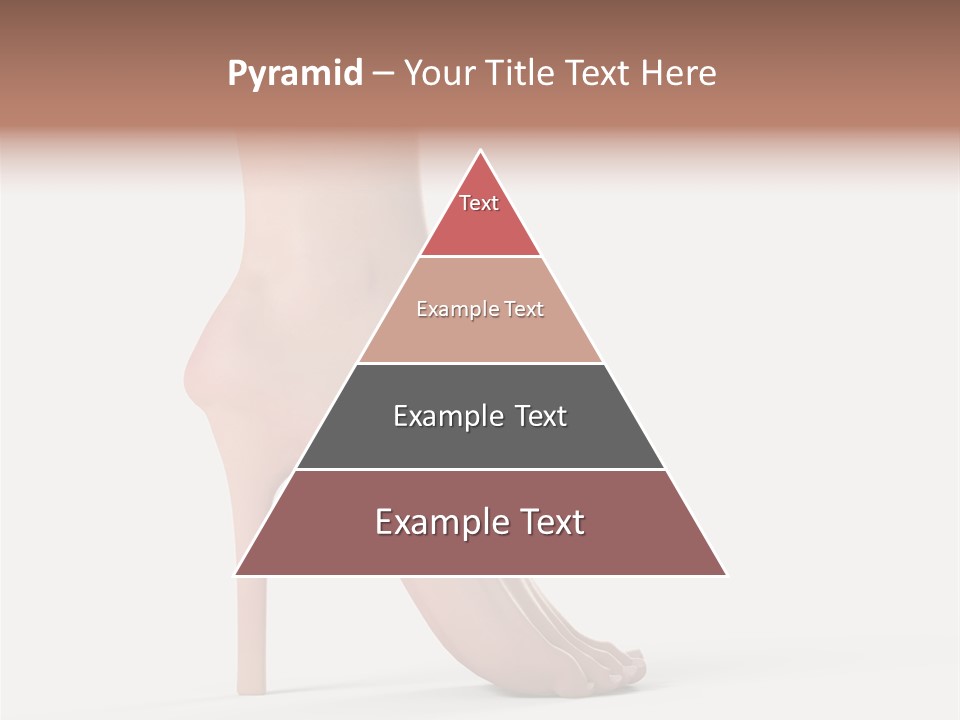 Pyramid – Your Title Text Here

Text

Example Text

Example Text

Example Text